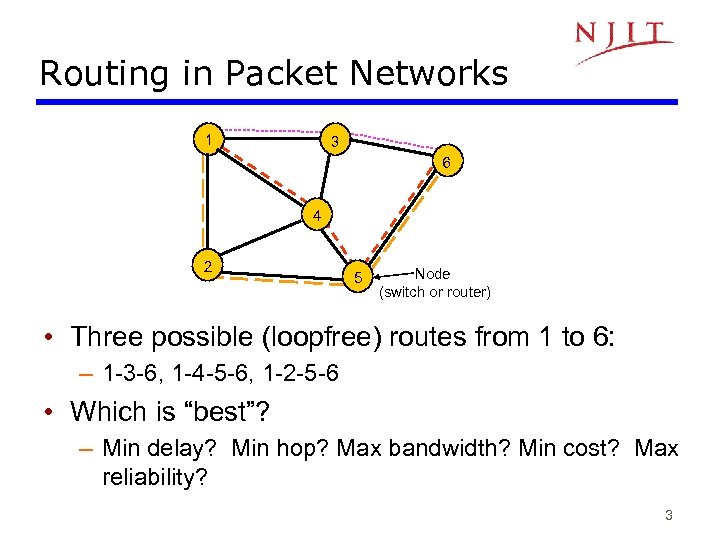 NJIT

Routing in Packet Networks

1
3
6
4
2
5
Node
(switch or router)

• Three possible (loopfree) routes from 1 to 6:
– 1-3-6, 1-4-5-6, 1-2-5-6
• Which is “best”?
– Min delay? Min hop? Max bandwidth? Min cost? Max reliability?

3